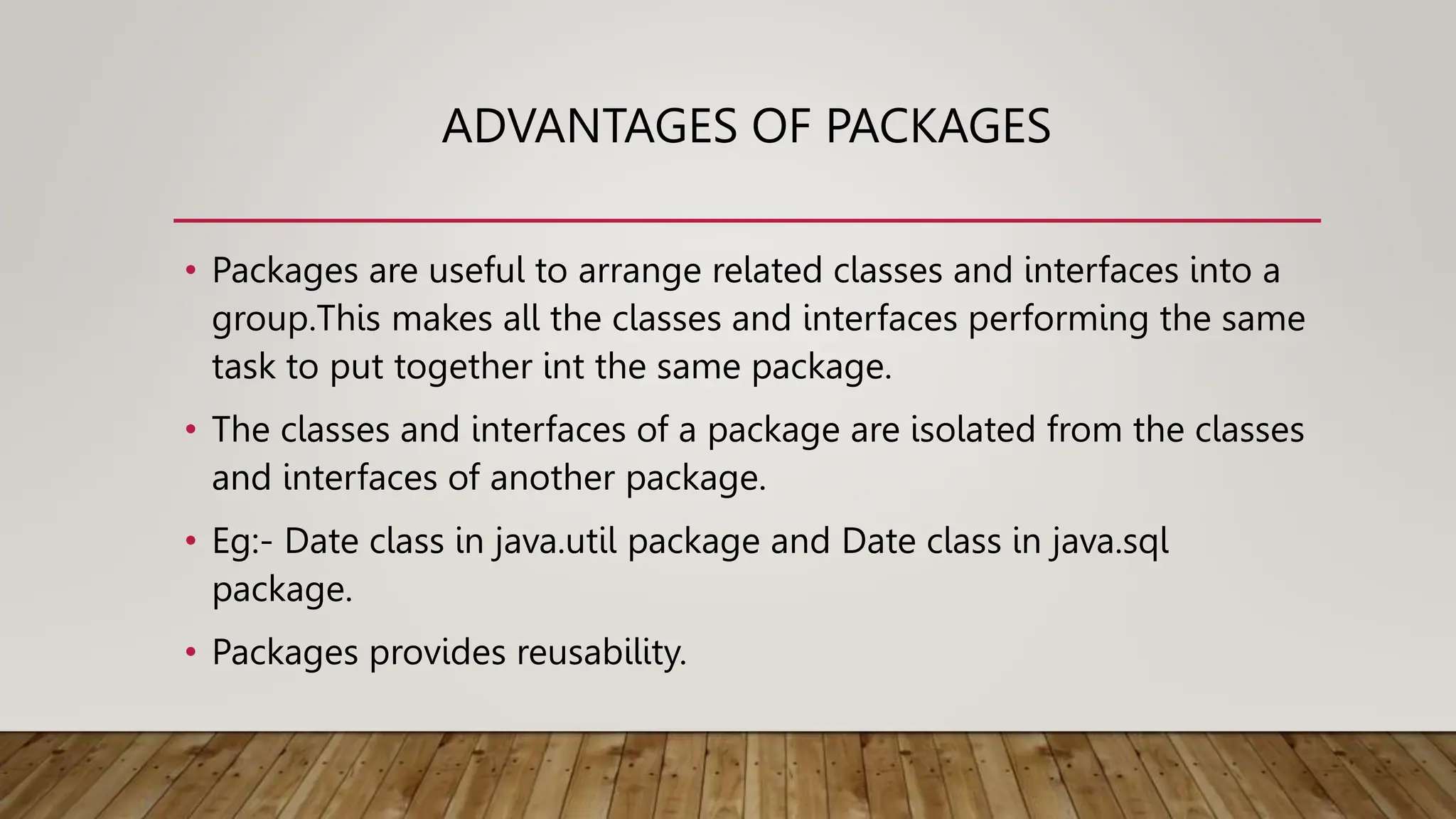 ADVANTAGES OF PACKAGES

• Packages are useful to arrange related classes and interfaces into a group.This makes all the classes and interfaces performing the same task to put together int the same package.

• The classes and interfaces of a package are isolated from the classes and interfaces of another package.

• Eg:- Date class in java.util package and Date class in java.sql package.

• Packages provides reusability.